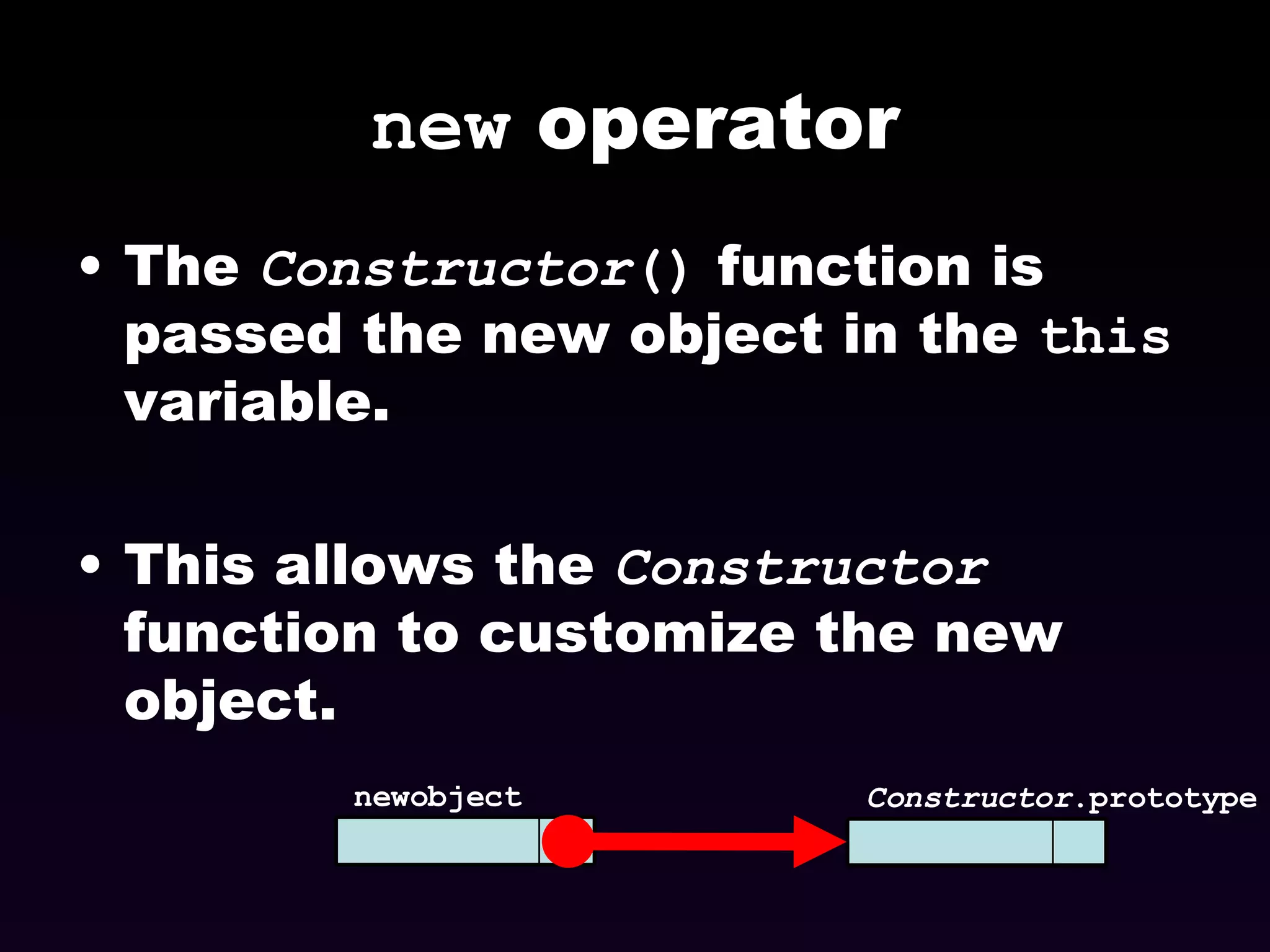 new operator

• The Constructor() function is passed the new object in the this variable.

• This allows the Constructor function to customize the new object.

newobject

Constructor.prototype